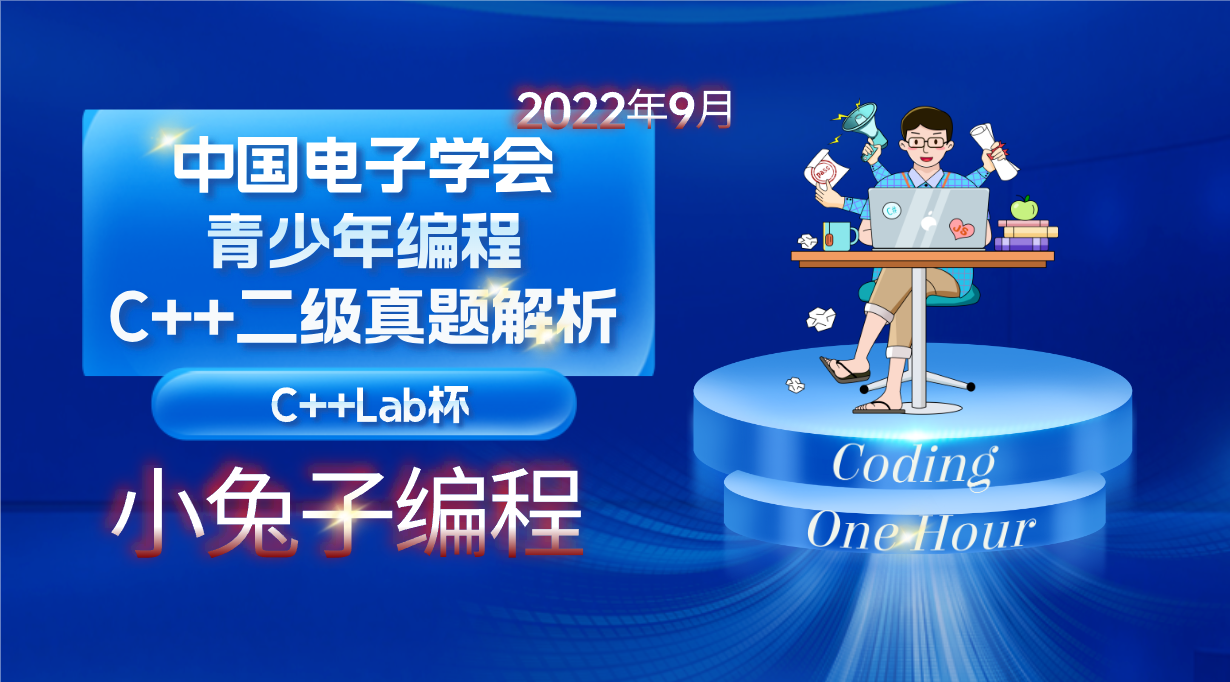 2022年9月

中国电子学会
青少年编程
C++二级真题解析

C++Lab杯

小兔子编程

Coding
One Hour